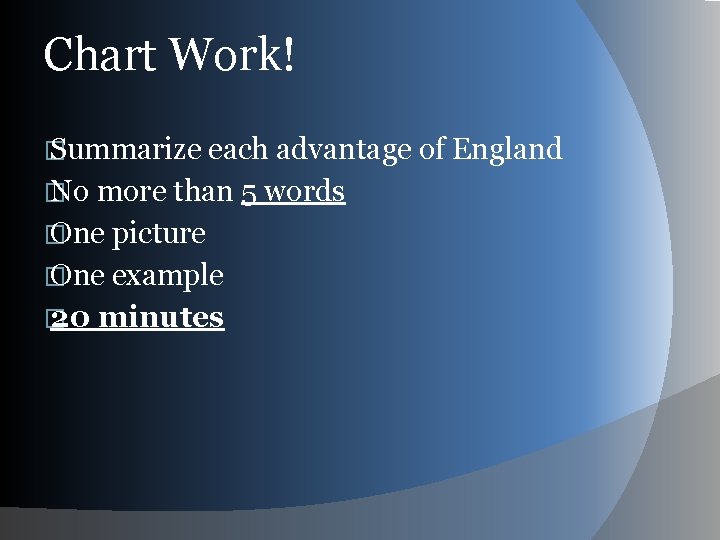 Chart Work!

Summarize each advantage of England
No more than 5 words
One picture
One example
20 minutes